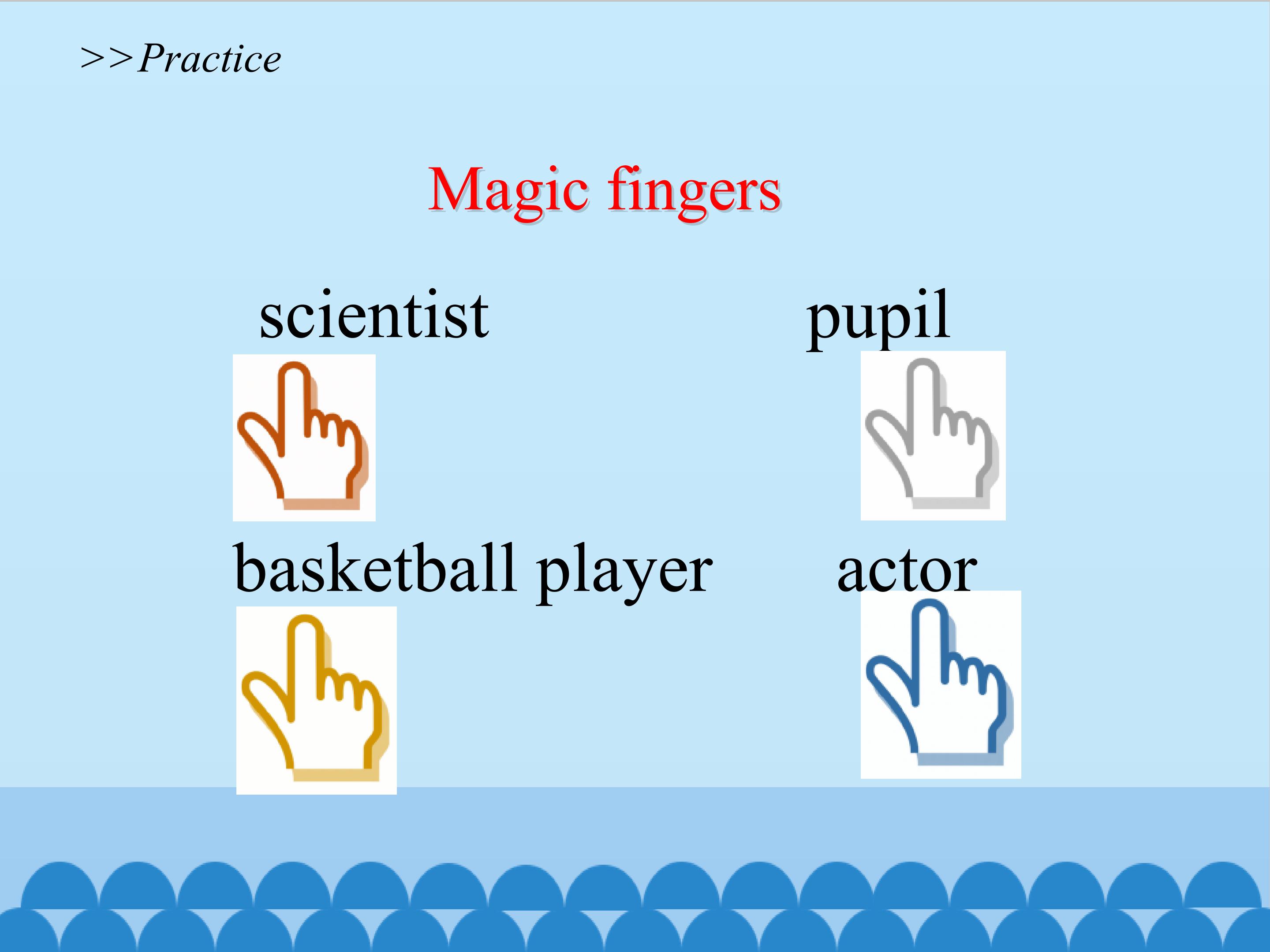 >>Practice

Magic fingers

scientist

pupil

basketball player

actor